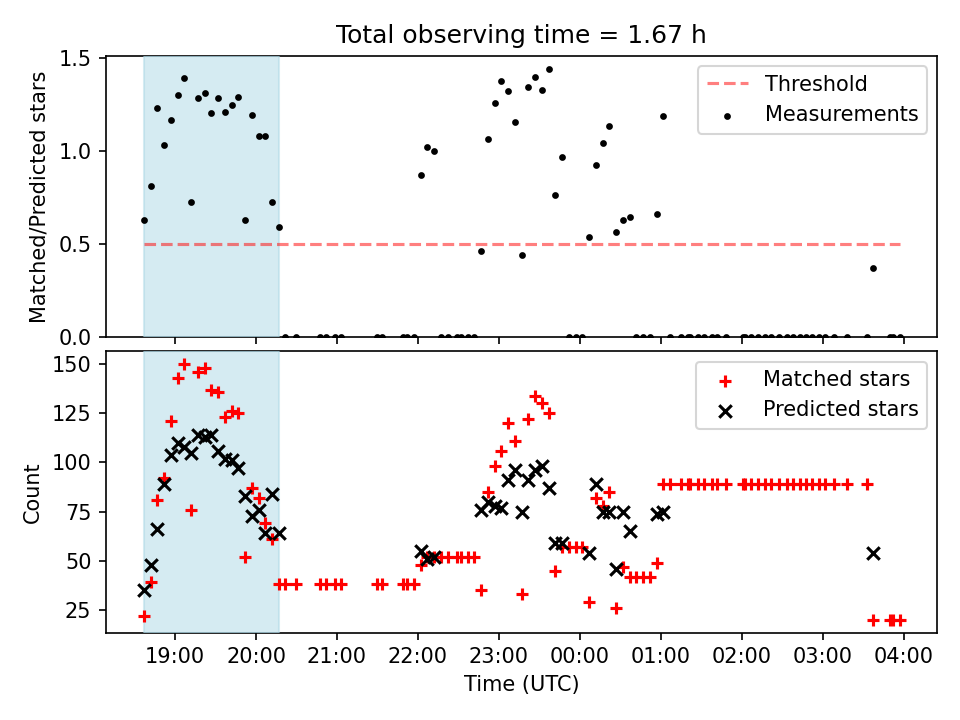 Total observing time = 1.67 h

Matched/Predicted stars

1.5
1.0
0.5
0.0

Threshold
Measurements

Count

150
125
100
75
50
25

Matched stars
Predicted stars

19:00 20:00 21:00 22:00 23:00 00:00 01:00 02:00 03:00 04:00

Time (UTC)